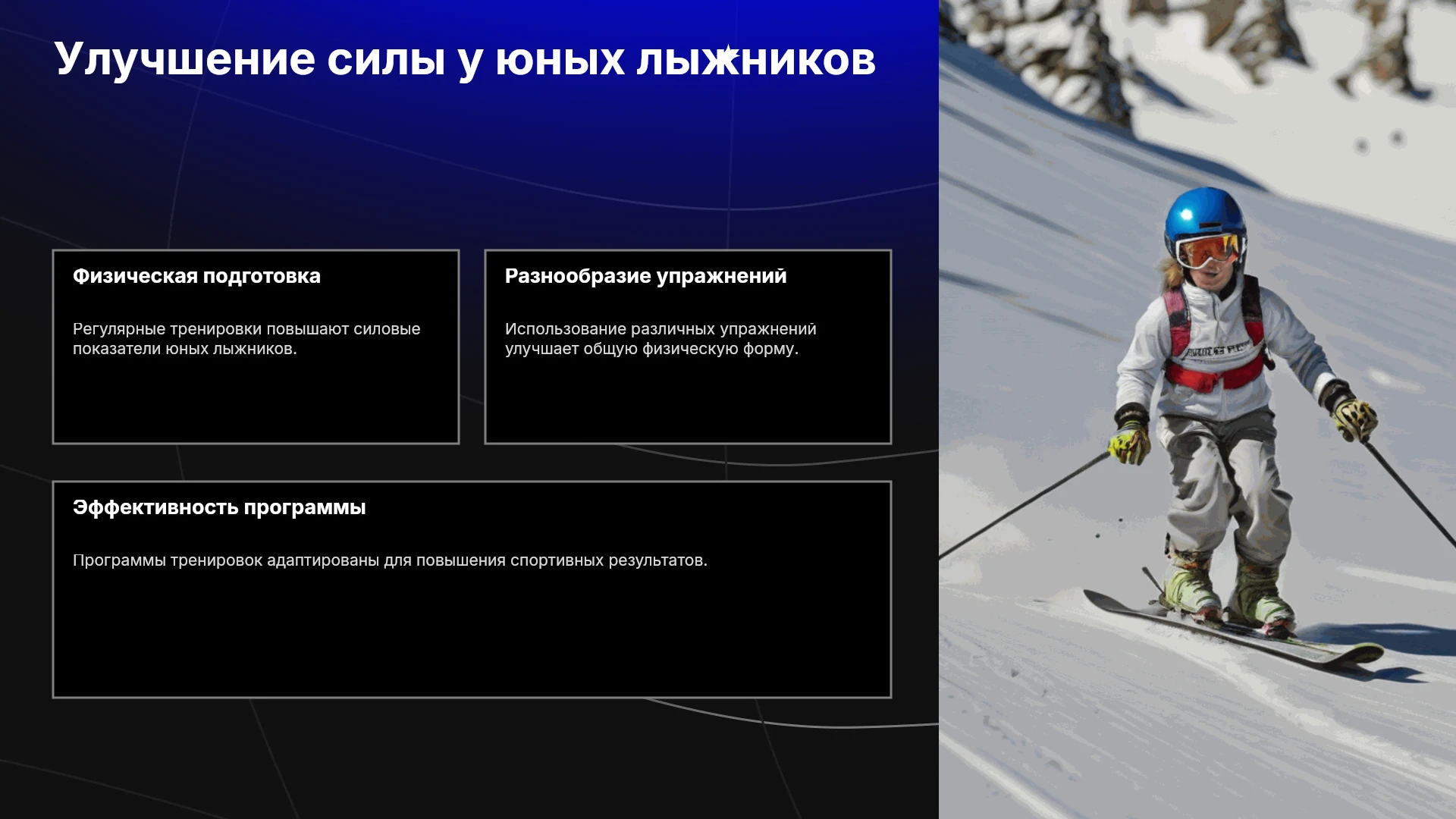 Улучшение силы у юных лыжников

Физическая подготовка

Регулярные тренировки повышают силовые показатели юных лыжников.

Разнообразие упражнений

Использование различных упражнений улучшает общую физическую форму.

Эффективность программы

Программы тренировок адаптированы для повышения спортивных результатов.